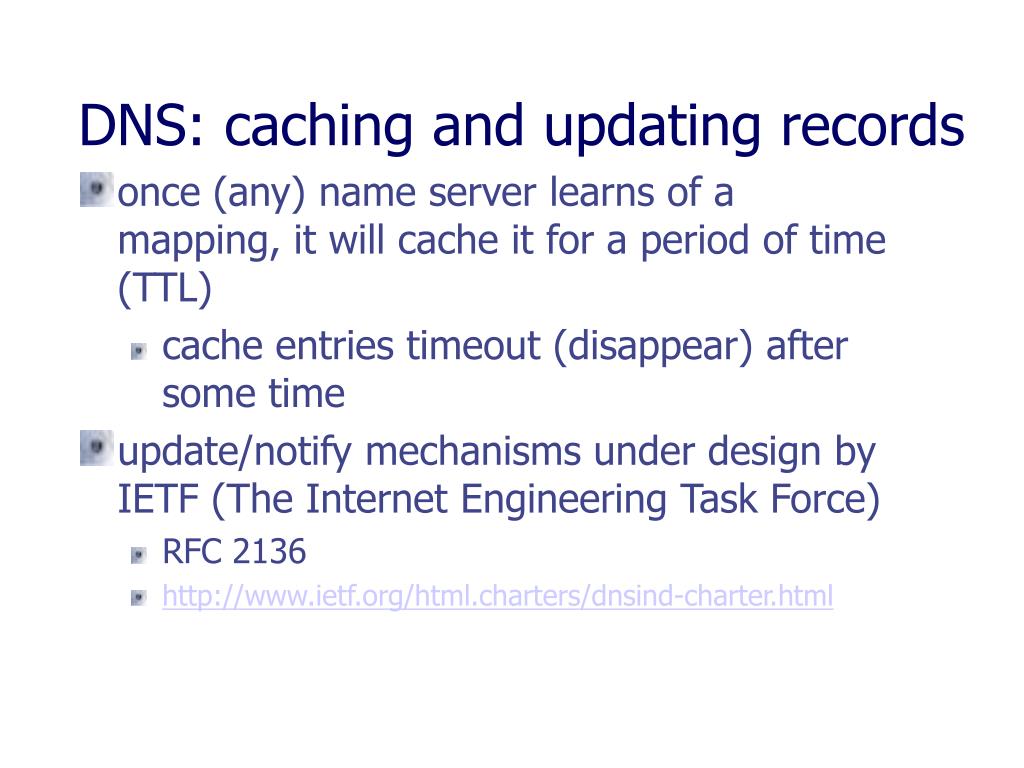 DNS: caching and updating records

once (any) name server learns of a mapping, it will cache it for a period of time (TTL)

cache entries timeout (disappear) after some time

update/notify mechanisms under design by IETF (The Internet Engineering Task Force)

RFC 2136

http://www.ietf.org/html.charters/dnsind-charter.html